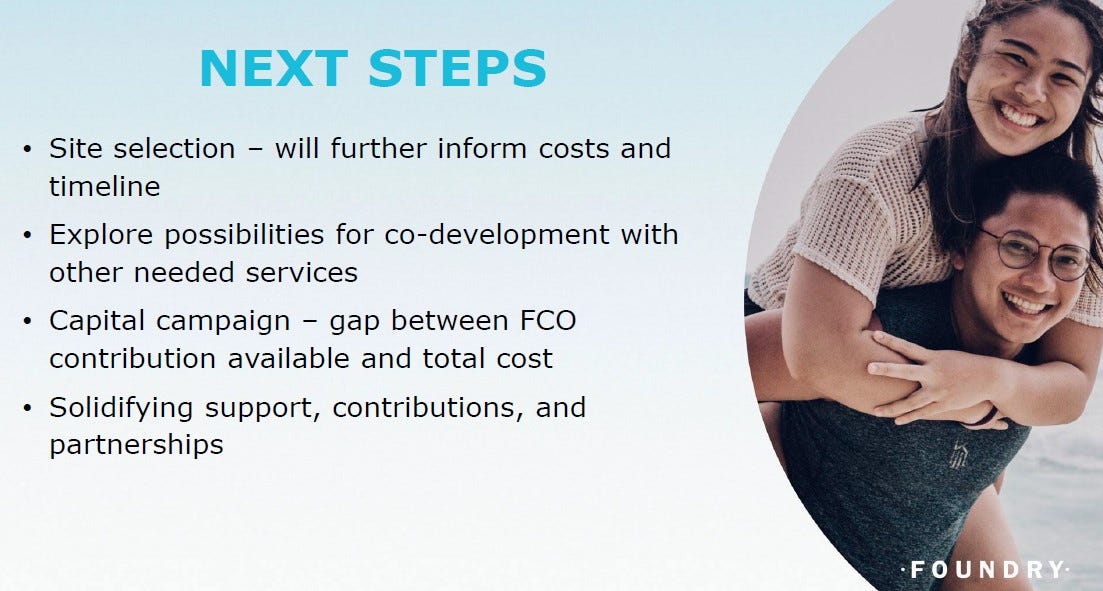 NEXT STEPS

• Site selection – will further inform costs and timeline
• Explore possibilities for co-development with other needed services
• Capital campaign – gap between FCO contribution available and total cost
• Solidifying support, contributions, and partnerships

·FOUNDRY·